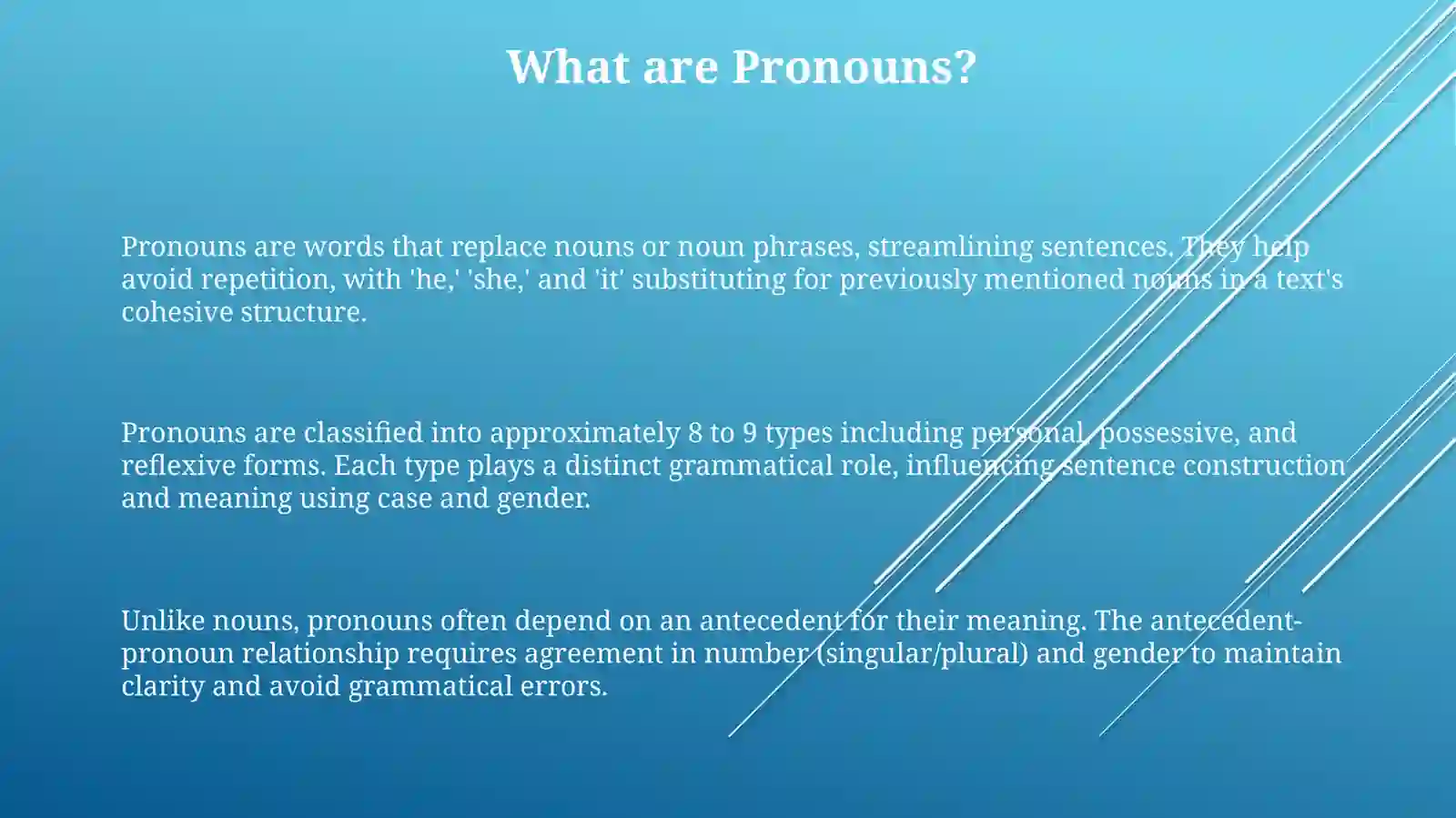 What are Pronouns?

Pronouns are words that replace nouns or noun phrases, streamlining sentences. They help avoid repetition, with 'he,' 'she,' and 'it' substituting for previously mentioned nouns in a text's cohesive structure.

Pronouns are classified into approximately 8 to 9 types including personal, possessive, and reflexive forms. Each type plays a distinct grammatical role, influencing sentence construction and meaning using case and gender.

Unlike nouns, pronouns often depend on an antecedent for their meaning. The antecedent-pronoun relationship requires agreement in number (singular/plural) and gender to maintain clarity and avoid grammatical errors.